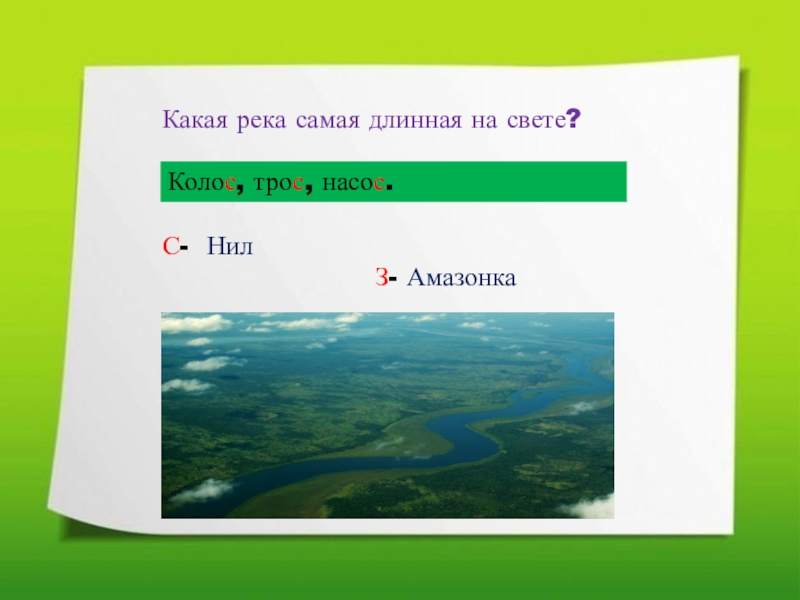 Какая река самая длинная на свете?

Колос, трос, насос.

С- Нил

З- Амазонка